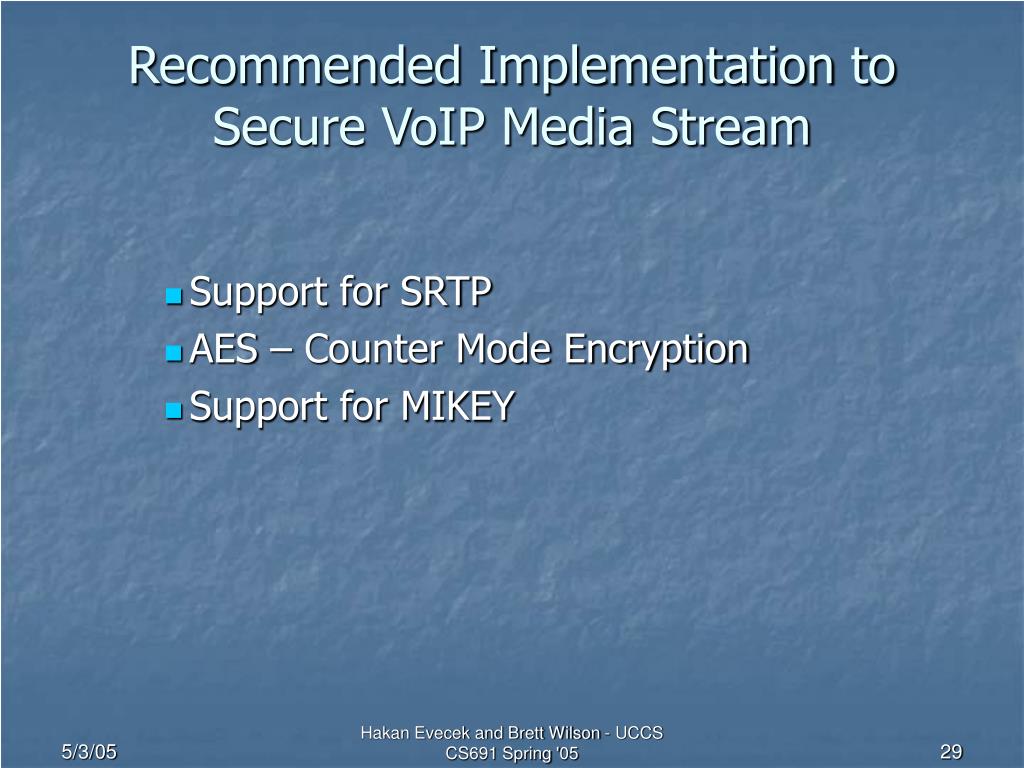 Recommended Implementation to Secure VoIP Media Stream

Support for SRTP
AES – Counter Mode Encryption
Support for MIKEY

5/3/05

Hakan Evecek and Brett Wilson - UCCS CS691 Spring '05

29